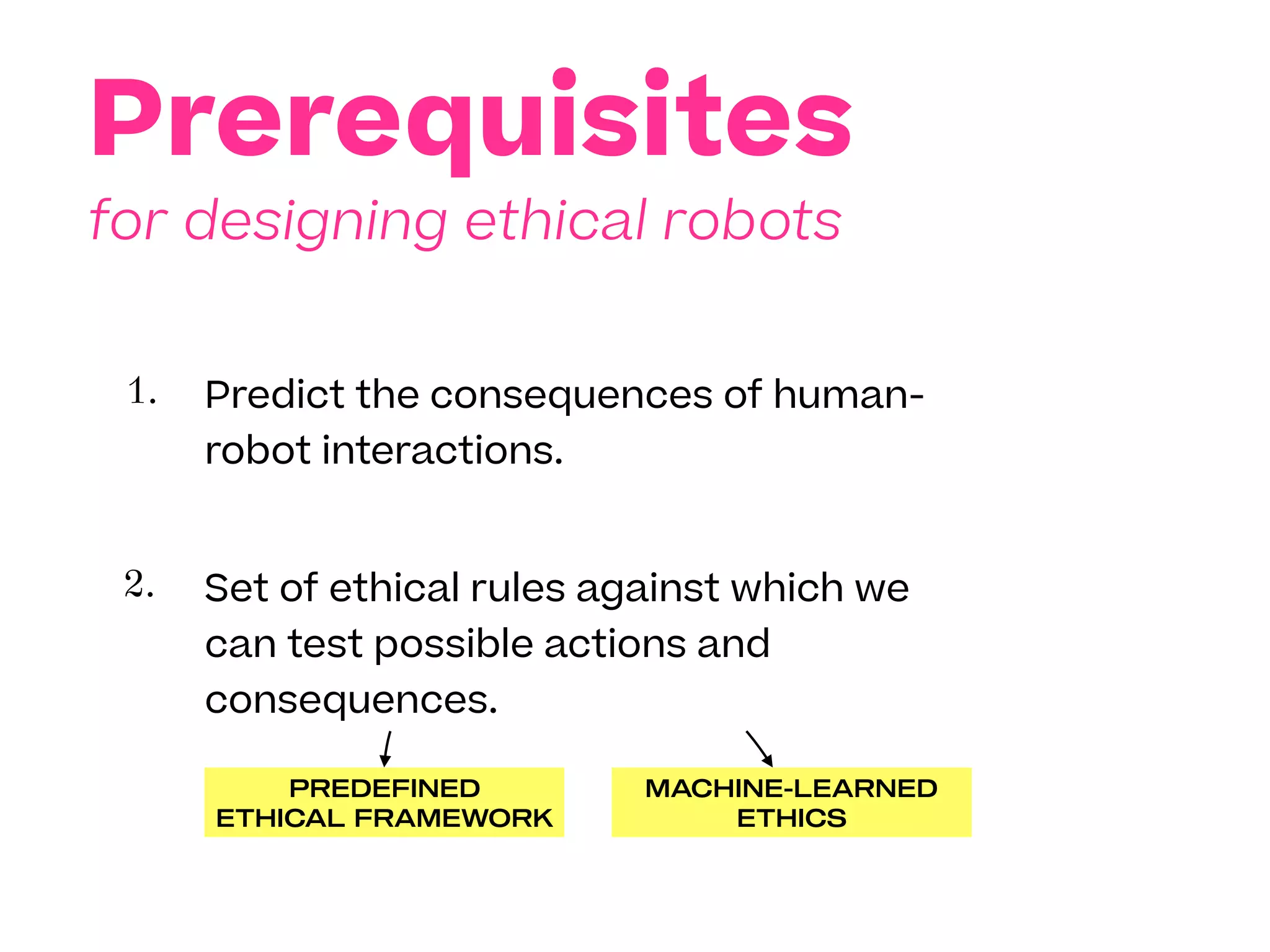 Prerequisites

for designing ethical robots

1. Predict the consequences of human-robot interactions.

2. Set of ethical rules against which we can test possible actions and consequences.

PREDEFINED ETHICAL FRAMEWORK

MACHINE-LEARNED ETHICS